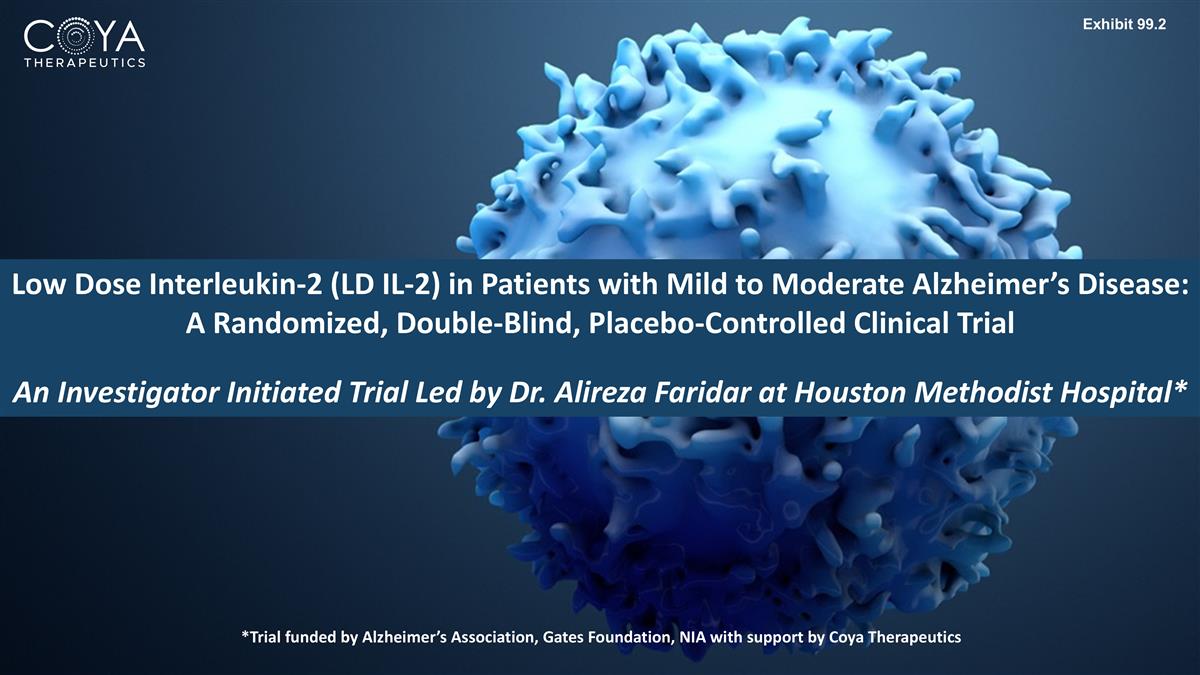 COYA
THERAPEUTICS

Exhibit 99.2

Low Dose Interleukin-2 (LD IL-2) in Patients with Mild to Moderate Alzheimer’s Disease: A Randomized, Double-Blind, Placebo-Controlled Clinical Trial

An Investigator Initiated Trial Led by Dr. Alireza Faridar at Houston Methodist Hospital*

*Trial funded by Alzheimer’s Association, Gates Foundation, NIA with support by Coya Therapeutics